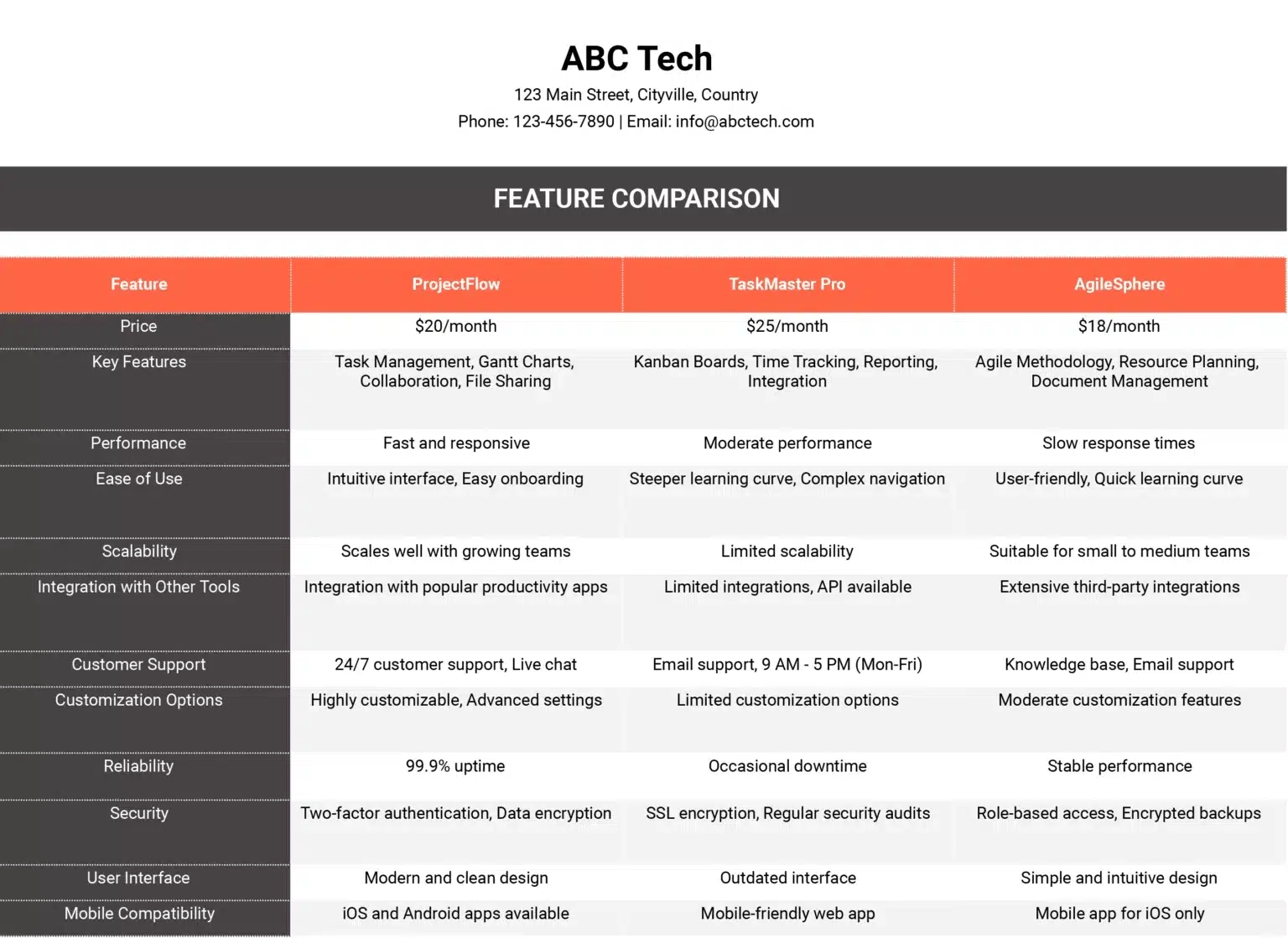 ABC Tech

123 Main Street, Cityville, Country

Phone: 123-456-7890 | Email: info@abctech.com

FEATURE COMPARISON

| Feature | ProjectFlow | TaskMaster Pro | AgileSphere |
|---|---|---|---|
| Price | \$20/month | \$25/month | \$18/month |
| Key Features | Task Management, Gantt Charts, Collaboration, File Sharing | Kanban Boards, Time Tracking, Reporting, Integration | Agile Methodology, Resource Planning, Document Management |
| Performance | Fast and responsive | Moderate performance | Slow response times |
| Ease of Use | Intuitive interface, Easy onboarding | Steeper learning curve, Complex navigation | User-friendly, Quick learning curve |
| Scalability | Scales well with growing teams | Limited scalability | Suitable for small to medium teams |
| Integration with Other Tools | Integration with popular productivity apps | Limited integrations, API available | Extensive third-party integrations |
| Customer Support | 24/7 customer support, Live chat | Email support, 9 AM - 5 PM (Mon-Fri) | Knowledge base, Email support |
| Customization Options | Highly customizable, Advanced settings | Limited customization options | Moderate customization features |
| Reliability | 99.9% uptime | Occasional downtime | Stable performance |
| Security | Two-factor authentication, Data encryption | SSL encryption, Regular security audits | Role-based access, Encrypted backups |
| User Interface | Modern and clean design | Outdated interface | Simple and intuitive design |
| Mobile Compatibility | iOS and Android apps available | Mobile-friendly web app | Mobile app for iOS only |